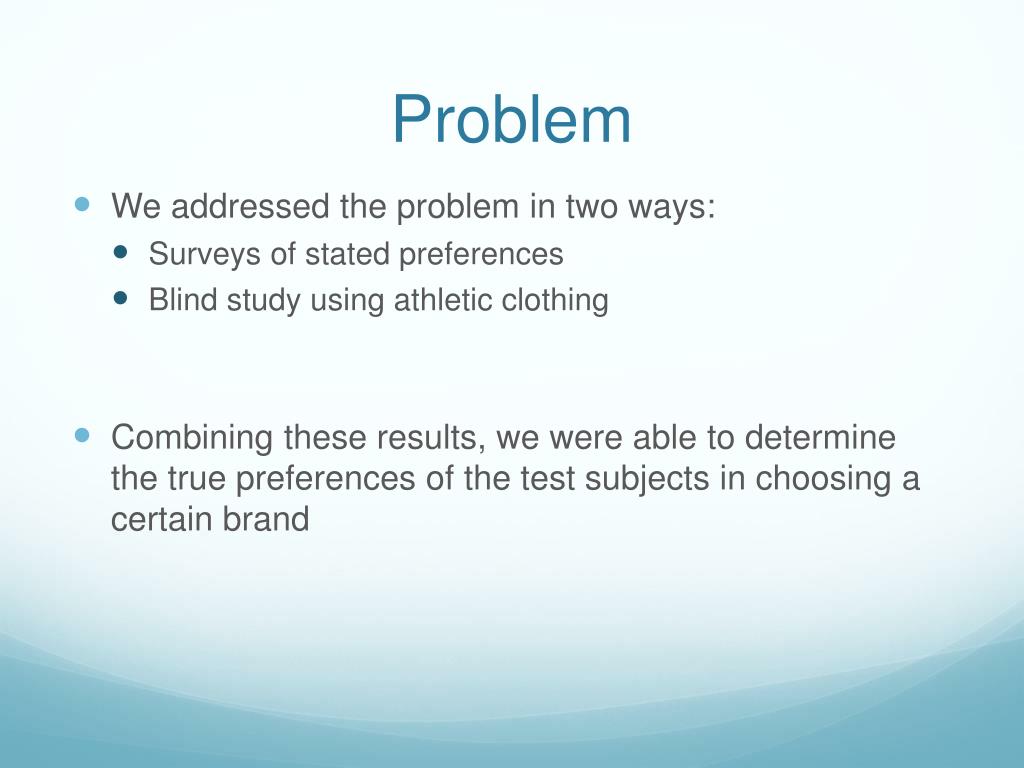 Problem

- We addressed the problem in two ways:
  - Surveys of stated preferences
  - Blind study using athletic clothing

- Combining these results, we were able to determine the true preferences of the test subjects in choosing a certain brand